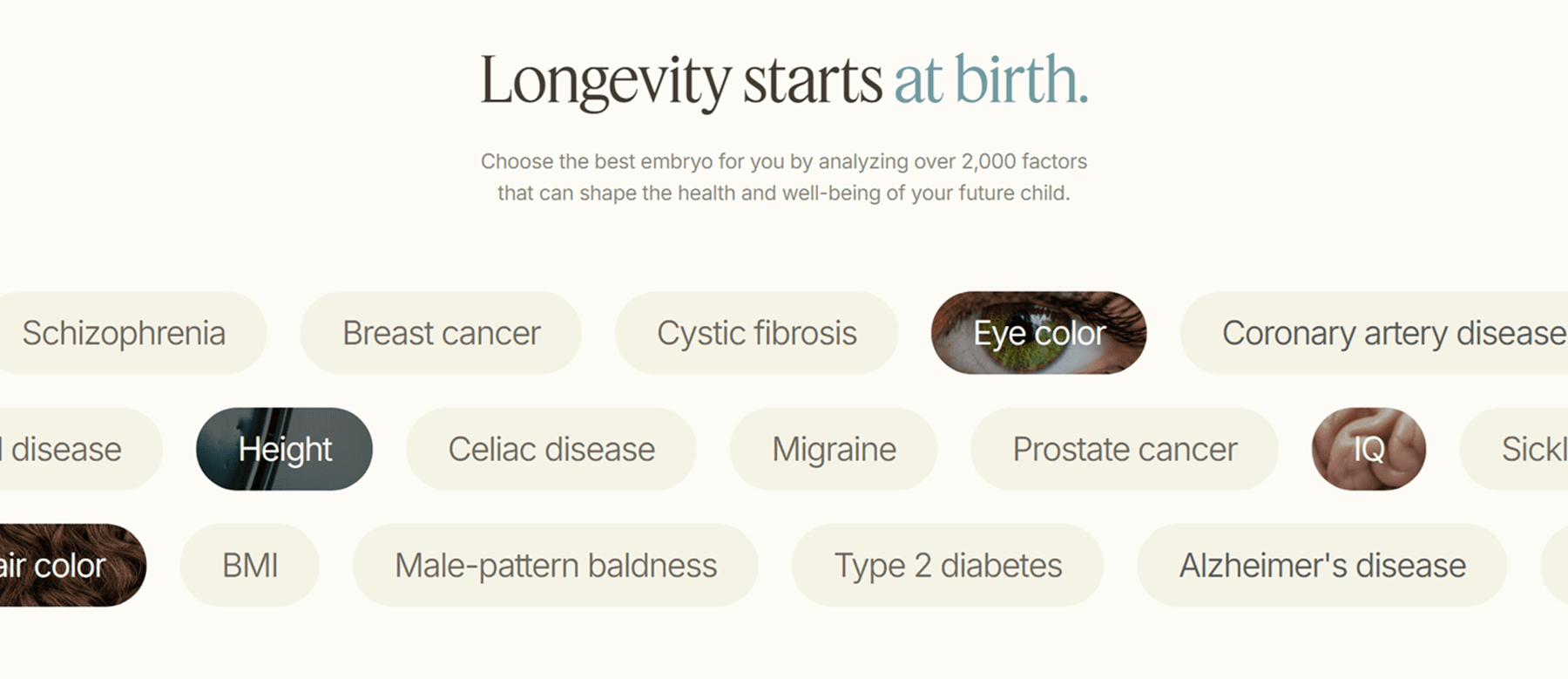 Longevity starts at birth.

Choose the best embryo for you by analyzing over 2,000 factors that can shape the health and well-being of your future child.

Schizophrenia
Breast cancer
Cystic fibrosis
Eye color
Coronary artery disease

l disease
Height
Celiac disease
Migraine
Prostate cancer
IQ
Sickl

air color
BMI
Male-pattern baldness
Type 2 diabetes
Alzheimer's disease